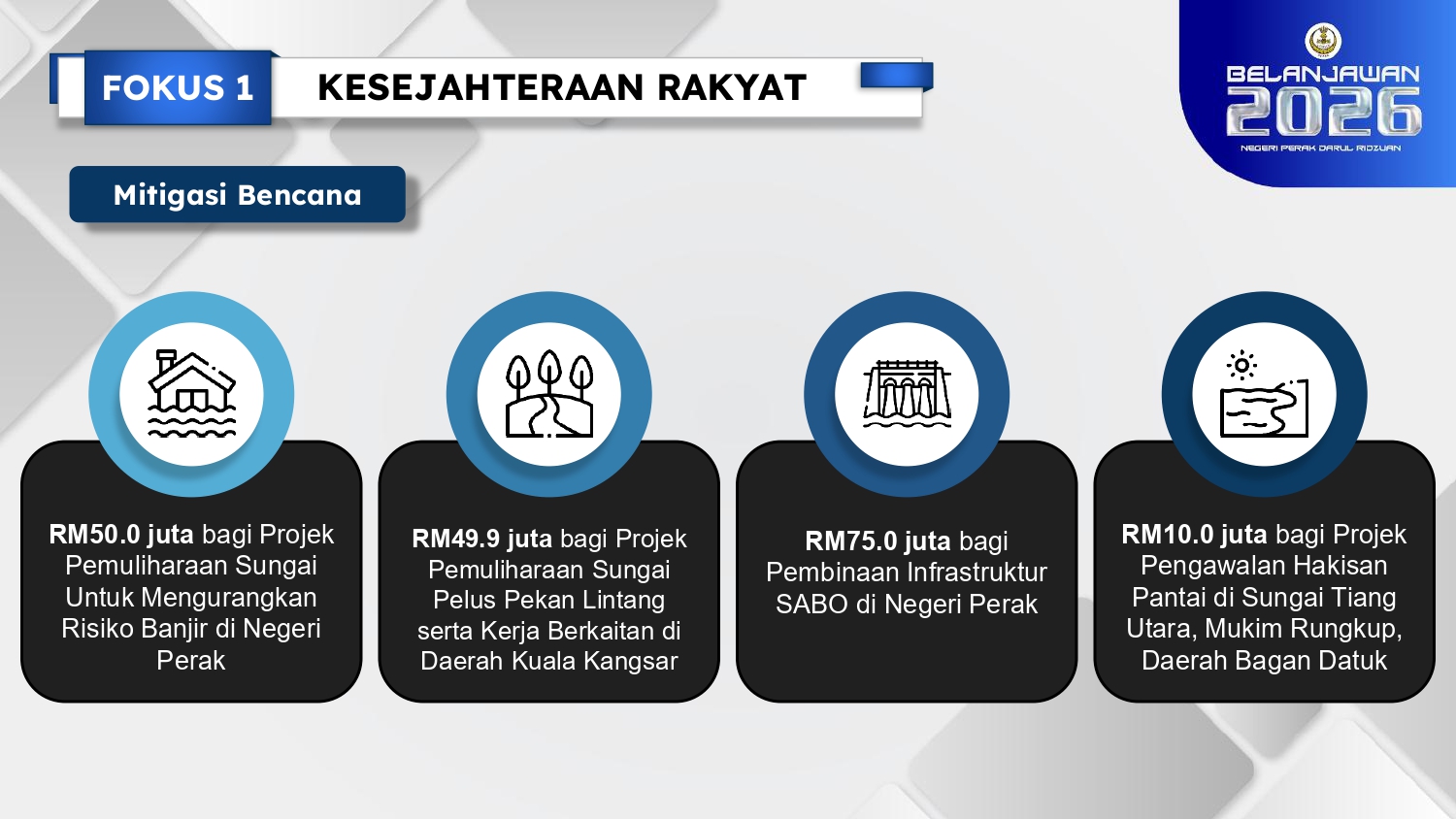 FOKUS 1 KESEJAHTERAAN RAKYAT

BELANJAWAN 2026
NEGERI PERAK DARUL RIDZUAN

Mitigasi Bencana

RM50.0 juta bagi Projek Pemuliharaan Sungai Untuk Mengurangkan Risiko Banjir di Negeri Perak

RM49.9 juta bagi Projek Pemuliharaan Sungai Pelus Pekan Lintang serta Kerja Berkaitan di Daerah Kuala Kangsar

RM75.0 juta bagi Pembinaan Infrastruktur SABO di Negeri Perak

RM10.0 juta bagi Projek Pengawalan Hakisan Pantai di Sungai Tiang Utara, Mukim Rungkup, Daerah Bagan Datuk